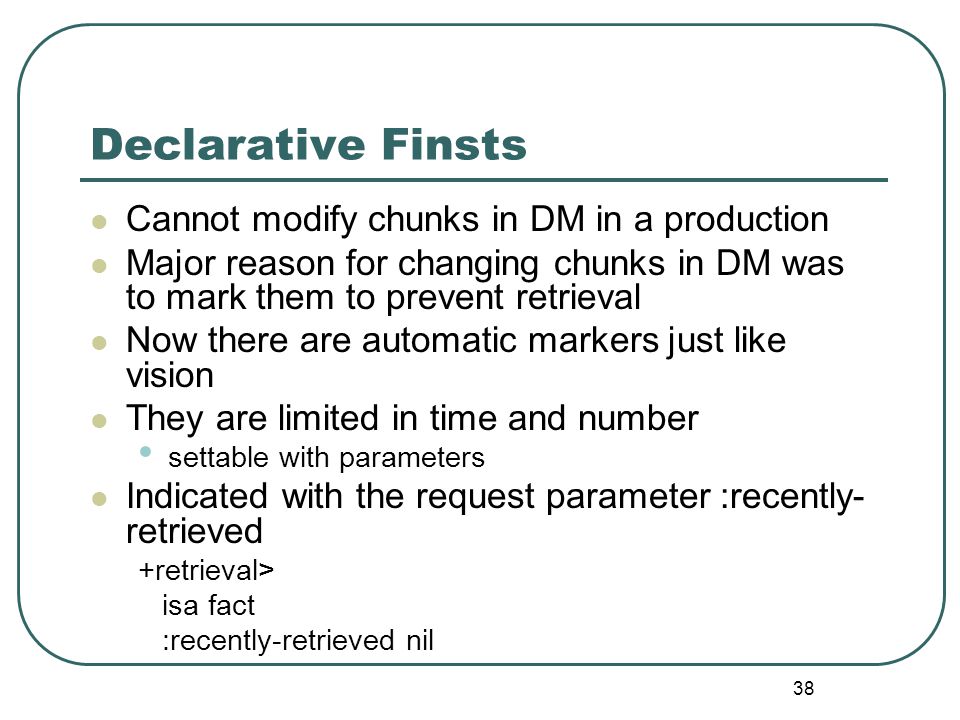 Declarative Finsts

- Cannot modify chunks in DM in a production
- Major reason for changing chunks in DM was to mark them to prevent retrieval
- Now there are automatic markers just like vision
- They are limited in time and number
  - settable with parameters
- Indicated with the request parameter :recently-retrieved

+retrieval>
isa fact
:recently-retrieved nil

38